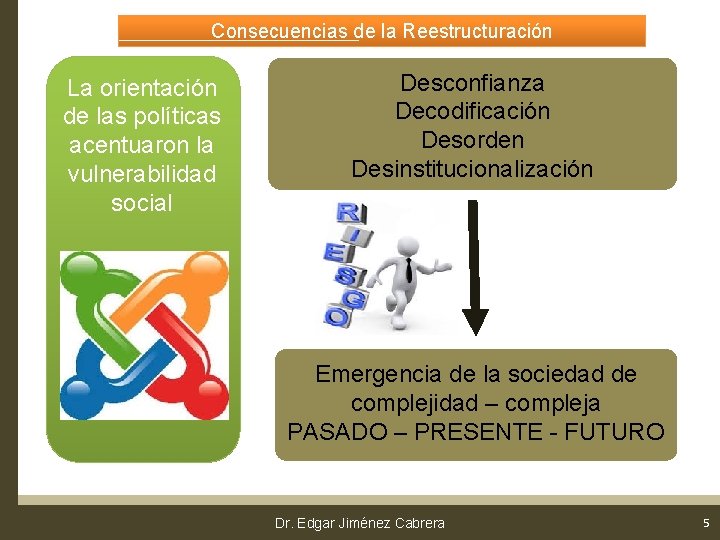 Consecuencias de la Reestructuración

La orientación de las políticas acentuaron la vulnerabilidad social

Desconfianza
Decodificación
Desorden
Desinstitucionalización

RIESGO

Emergencia de la sociedad de complejidad – compleja
PASADO – PRESENTE - FUTURO

Dr. Edgar Jiménez Cabrera

5